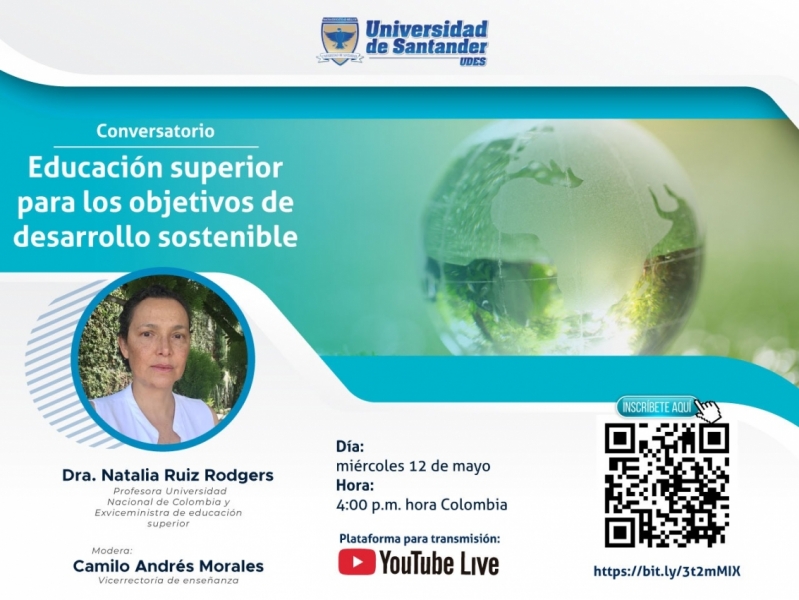 Universidad de Santander
UDES

Conversatorio

Educación superior para los objetivos de desarrollo sostenible

Dra. Natalia Ruiz Rodgers
Profesora Universidad Nacional de Colombia y Exviceministra de educación superior

Modera:
Camilo Andrés Morales
Vicerrectoría de enseñanza

Día:
miércoles 12 de mayo
Hora:
4:00 p.m. hora Colombia

Plataforma para transmisión:
YouTube Live

INSCRÍBETE AQUÍ

https://bit.ly/3t2mMIX